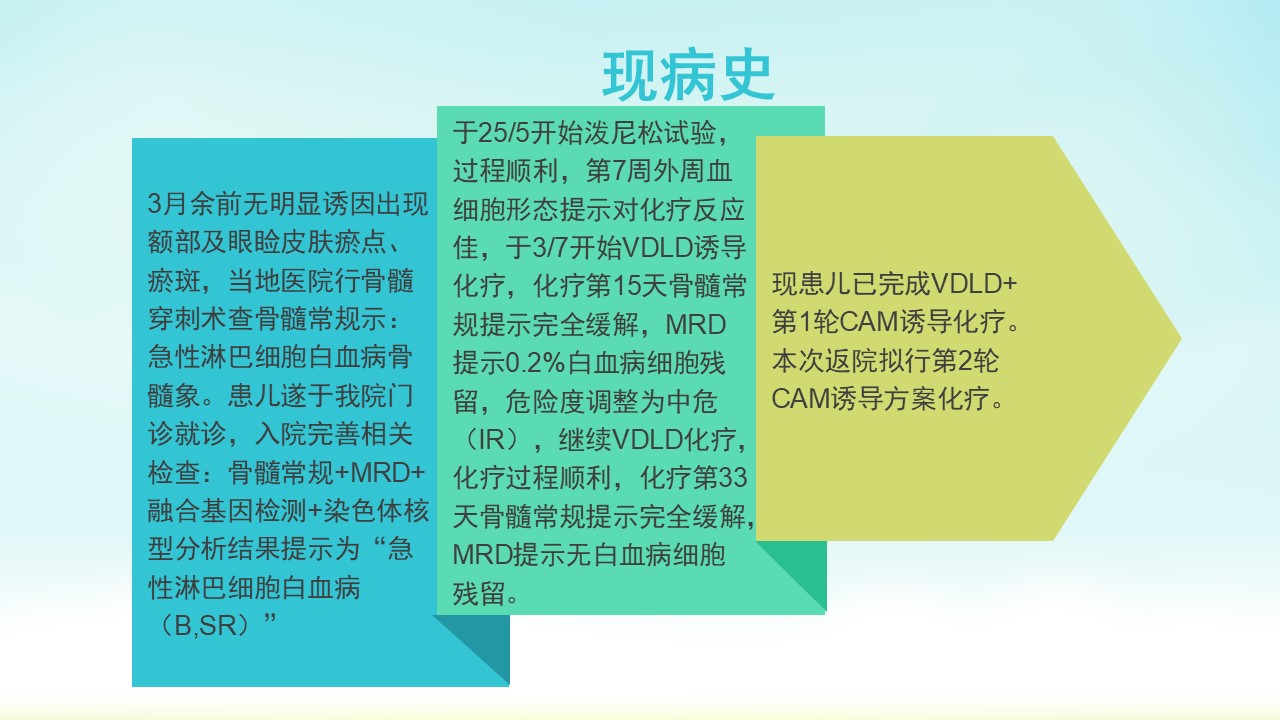 现病史

3月余前无明显诱因出现额部及眼睑皮肤瘀点、瘀斑，当地医院行骨髓穿刺术查骨髓常规示：急性淋巴细胞白血病骨髓象。患儿遂于我院门诊就诊，入院完善相关检查：骨髓常规+MRD+融合基因检测+染色体核型分析结果提示为“急性淋巴细胞白血病（B,SR）”

于25/5开始泼尼松试验，过程顺利，第7周外周血细胞形态提示对化疗反应佳，于3/7开始VDLD诱导化疗，化疗第15天骨髓常规提示完全缓解，MRD提示0.2%白血病细胞残留，危险度调整为中危（IR），继续VDLD化疗，化疗过程顺利，化疗第33天骨髓常规提示完全缓解，MRD提示无白血病细胞残留。

现患儿已完成VDLD+第1轮CAM诱导化疗。本次返院拟行第2轮CAM诱导方案化疗。